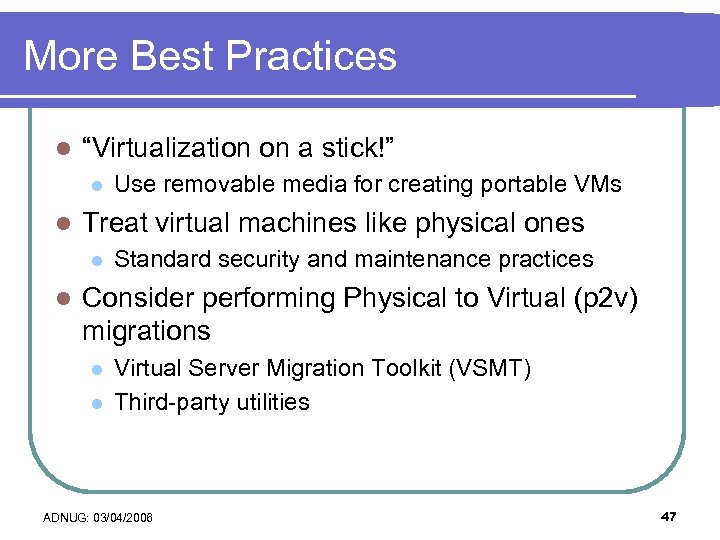 More Best Practices

- “Virtualization on a stick!”
  - Use removable media for creating portable VMs
- Treat virtual machines like physical ones
  - Standard security and maintenance practices
- Consider performing Physical to Virtual (p2v) migrations
  - Virtual Server Migration Toolkit (VSMT)
  - Third-party utilities

ADNUG: 03/04/2006

47